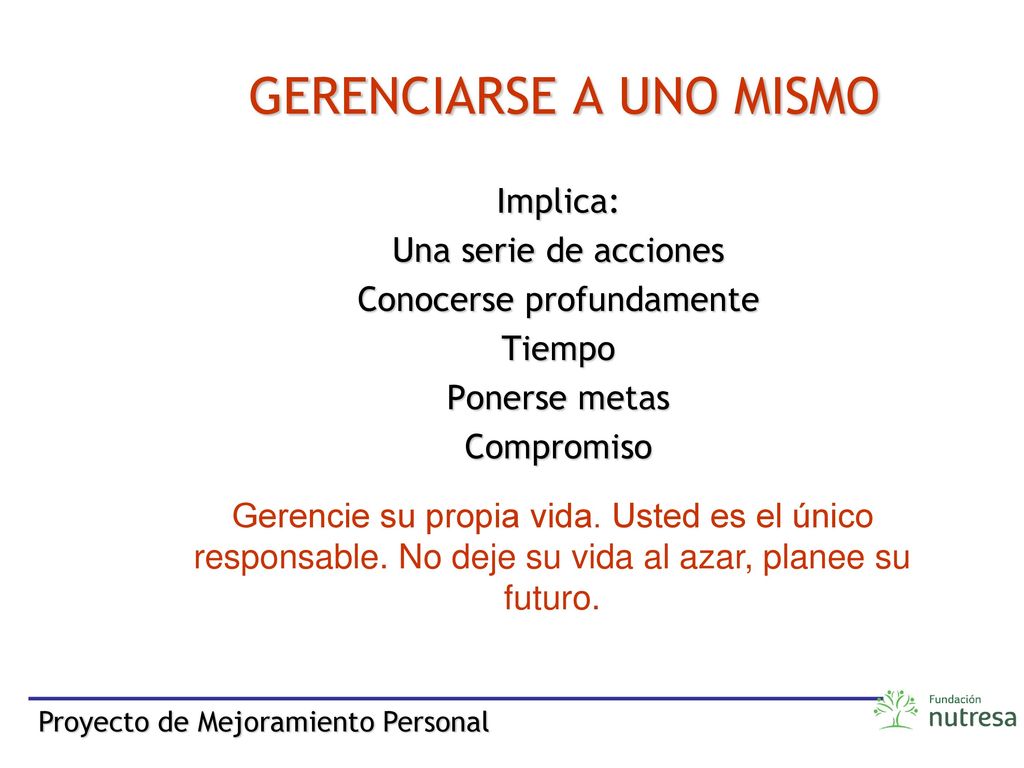 GERENCIARSE A UNO MISMO

Implica:
Una serie de acciones
Conocerse profundamente
Tiempo
Ponerse metas
Compromiso

Gerencie su propia vida. Usted es el único responsable. No deje su vida al azar, planee su futuro.

Proyecto de Mejoramiento Personal

Fundación nutresa